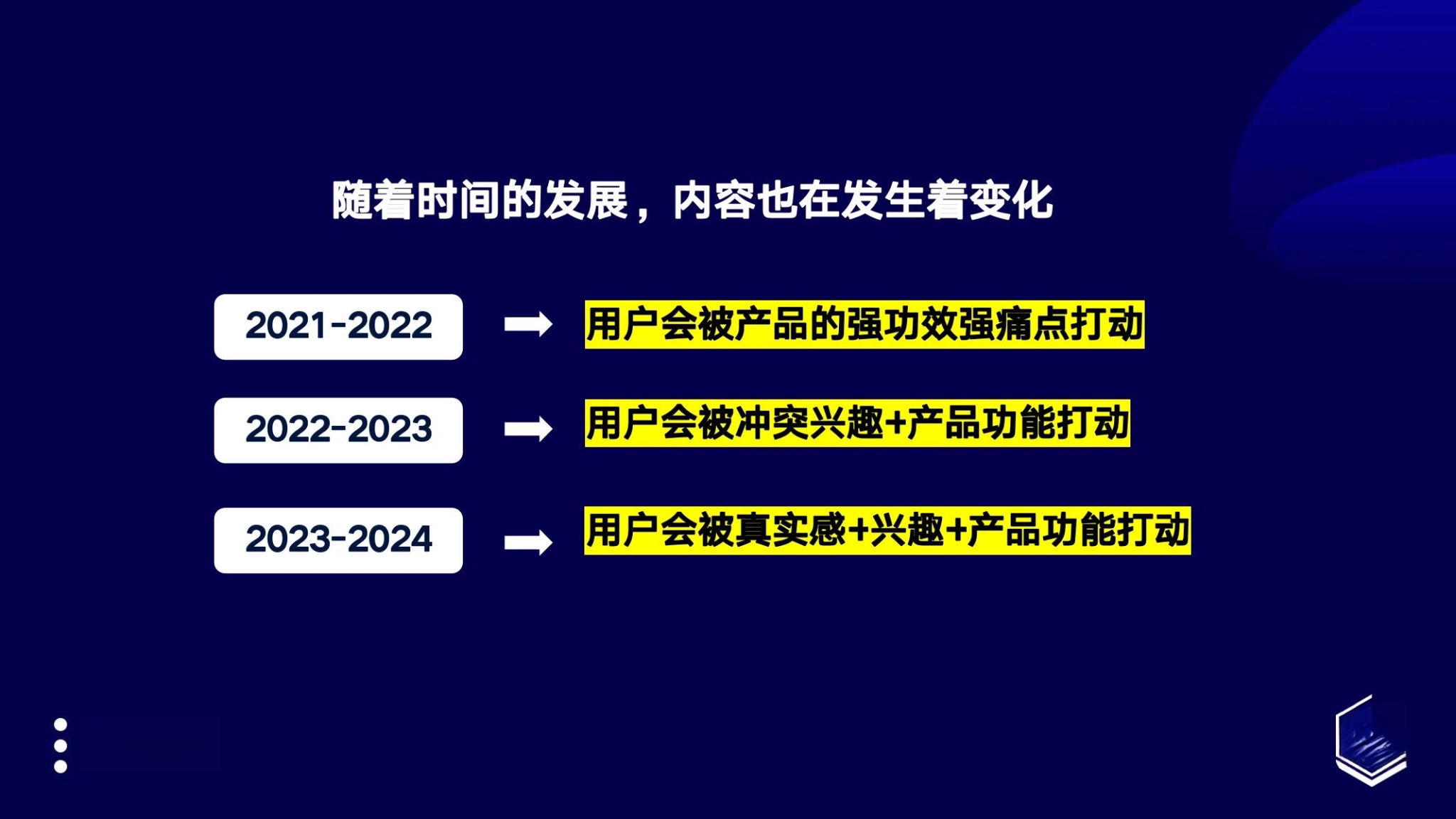 随着时间的发展，内容也在发生着变化

2021-2022 → 用户会被产品的强功效强痛点打动

2022-2023 → 用户会被冲突兴趣+产品功能打动

2023-2024 → 用户会被真实感+兴趣+产品功能打动